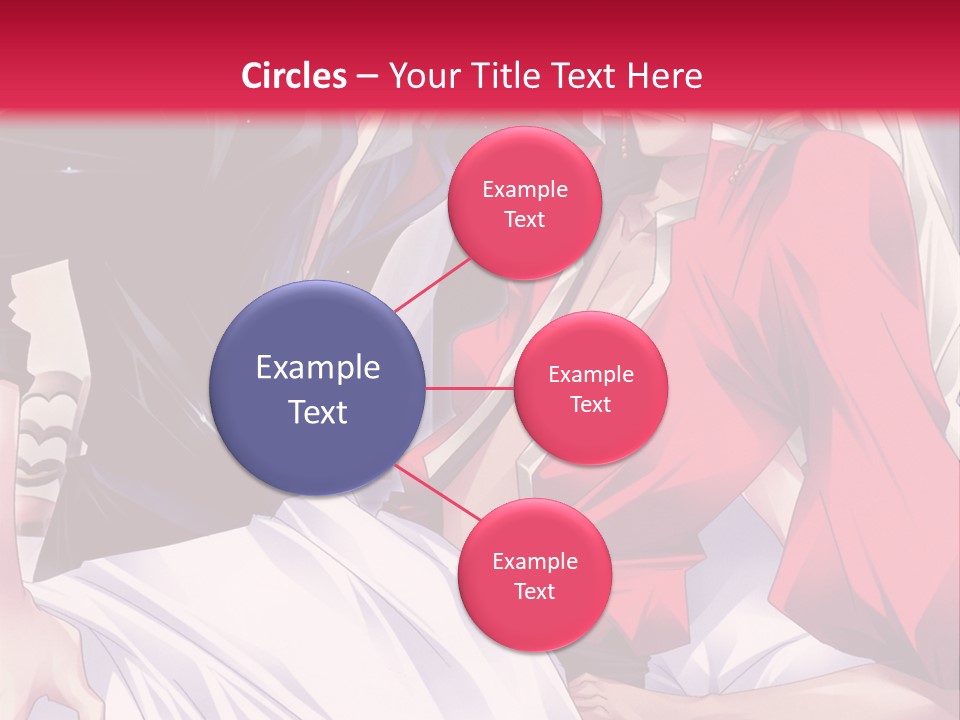 Circles – Your Title Text Here

Example Text

Example Text

Example Text

Example Text